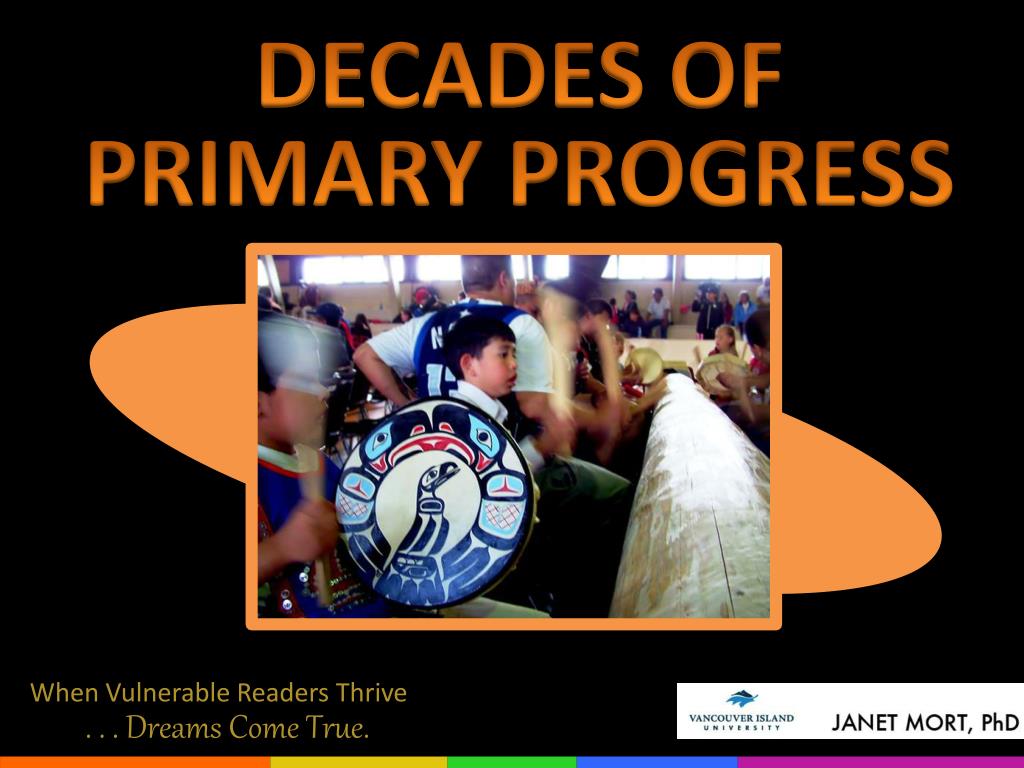 DECADES OF PRIMARY PROGRESS

When Vulnerable Readers Thrive
. . . Dreams Come True.

VANCOUVER ISLAND UNIVERSITY

JANET MORT, PhD